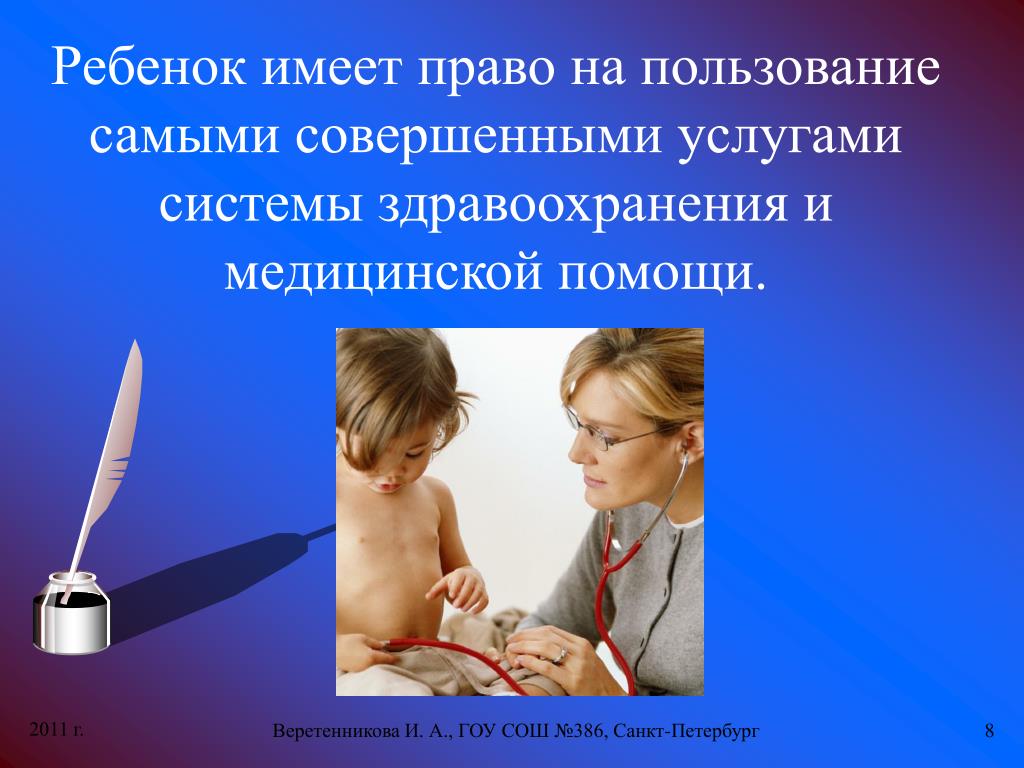 Ребенок имеет право на пользование самыми совершенными услугами системы здравоохранения и медицинской помощи.

2011 г.

Веретенникова И. А., ГОУ СОШ №386, Санкт-Петербург

8